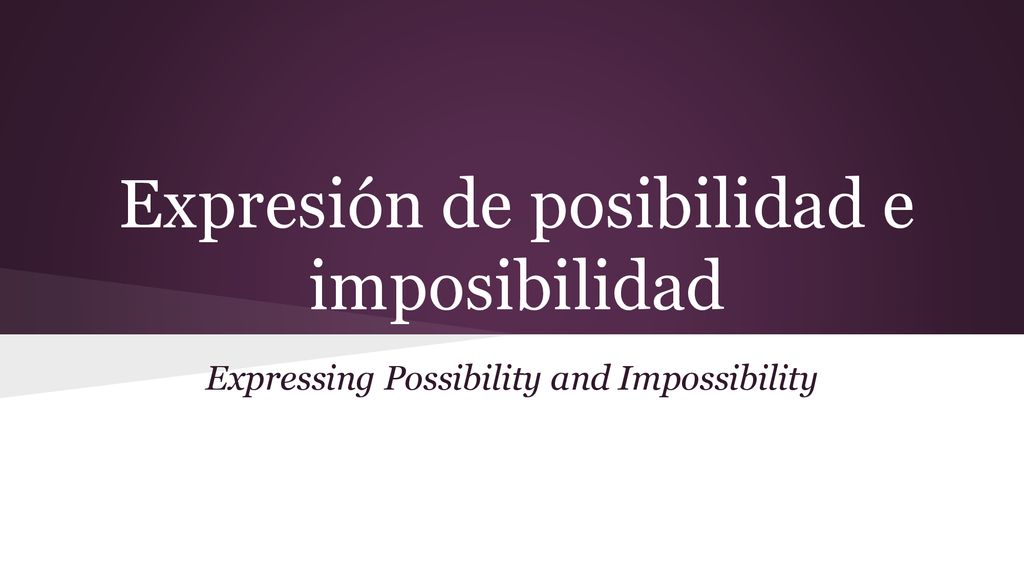 Expresión de posibilidad e imposibilidad

Expressing Possibility and Impossibility